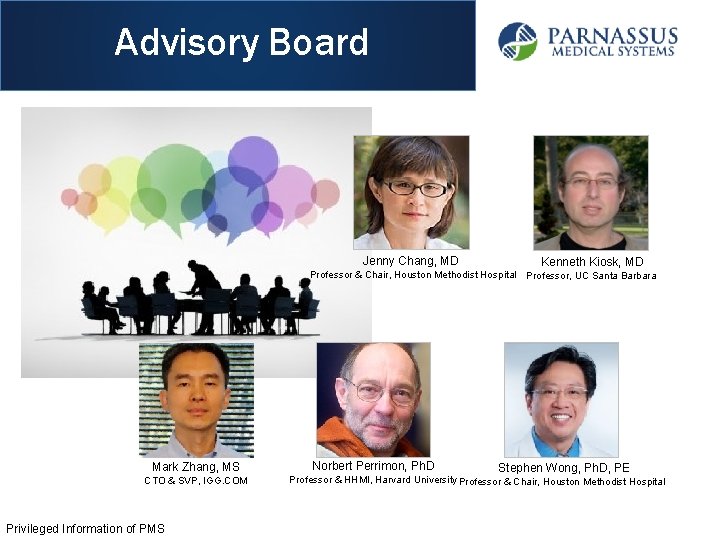 Advisory Board

PARNASSUS MEDICAL SYSTEMS

Jenny Chang, MD
Professor & Chair, Houston Methodist Hospital

Kenneth Kiosk, MD
Professor, UC Santa Barbara

Mark Zhang, MS
CTO & SVP, IGG.COM

Norbert Perrimon, PhD
Professor & HHMI, Harvard University

Stephen Wong, PhD, PE
Professor & Chair, Houston Methodist Hospital

Privileged Information of PMS